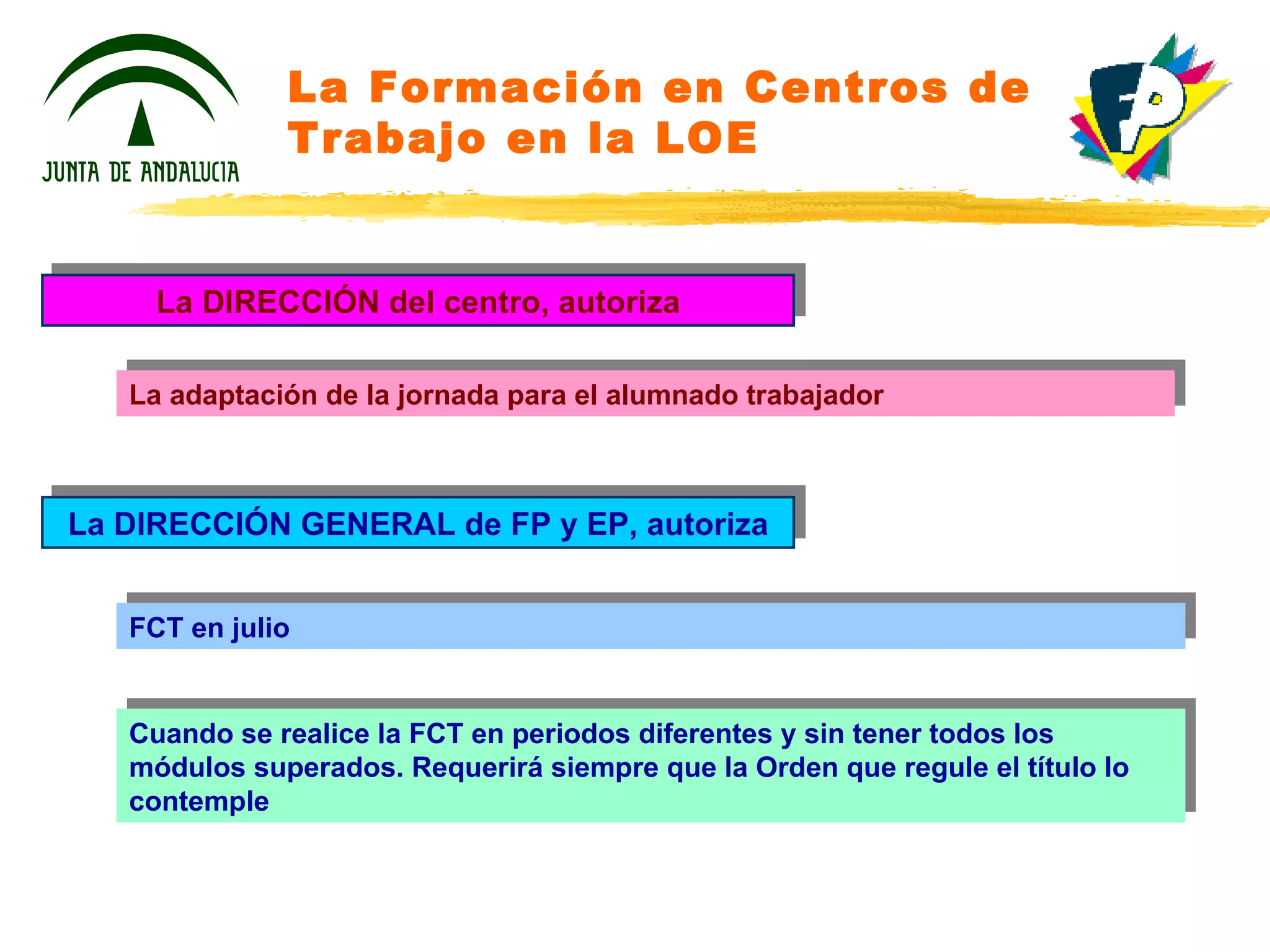 JUNTA DE ANDALUCIA

La Formación en Centros de Trabajo en la LOE

FP

La DIRECCIÓN del centro, autoriza

La adaptación de la jornada para el alumnado trabajador

La DIRECCIÓN GENERAL de FP y EP, autoriza

FCT en julio

Cuando se realice la FCT en periodos diferentes y sin tener todos los módulos superados. Requerirá siempre que la Orden que regule el título lo contemple